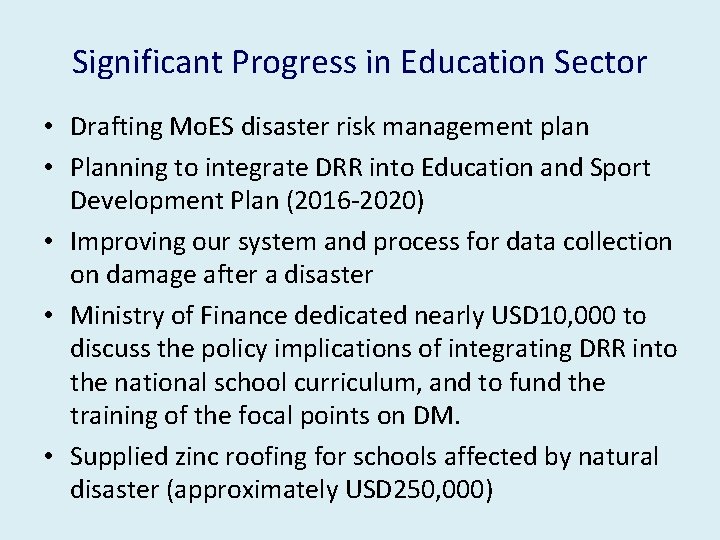 Significant Progress in Education Sector

• Drafting MoES disaster risk management plan
• Planning to integrate DRR into Education and Sport Development Plan (2016-2020)
• Improving our system and process for data collection on damage after a disaster
• Ministry of Finance dedicated nearly USD10,000 to discuss the policy implications of integrating DRR into the national school curriculum, and to fund the training of the focal points on DM.
• Supplied zinc roofing for schools affected by natural disaster (approximately USD250,000)